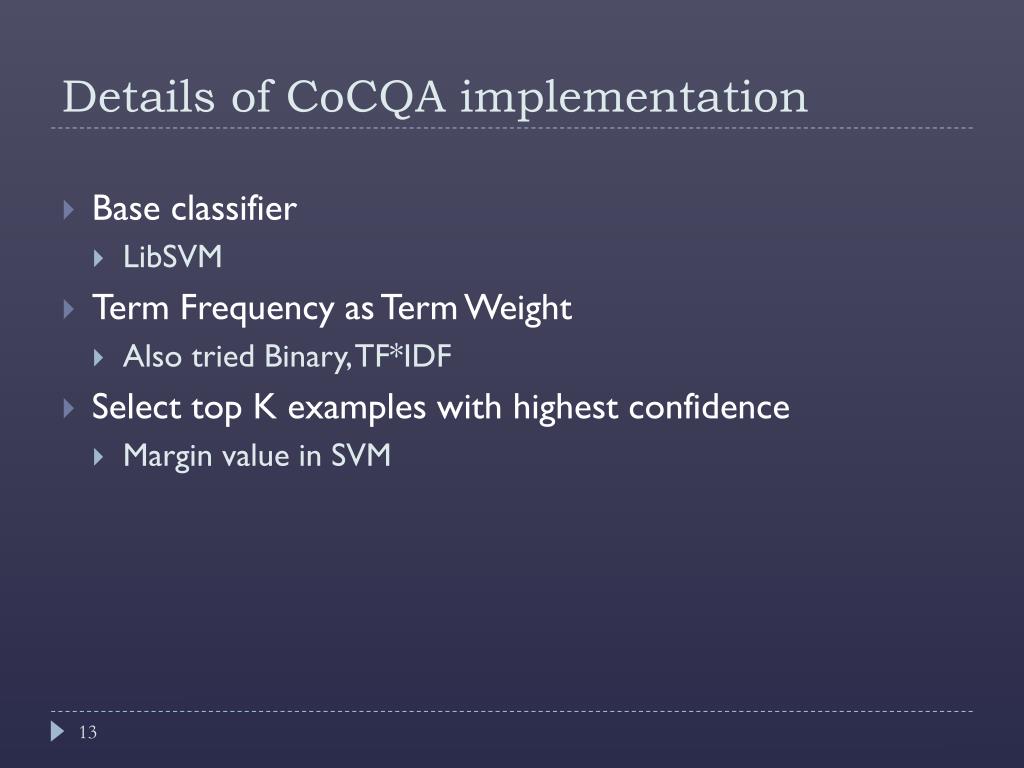 Details of CoCQA implementation

Base classifier

LibSVM

Term Frequency as Term Weight

Also tried Binary, TF*IDF

Select top K examples with highest confidence

Margin value in SVM

13